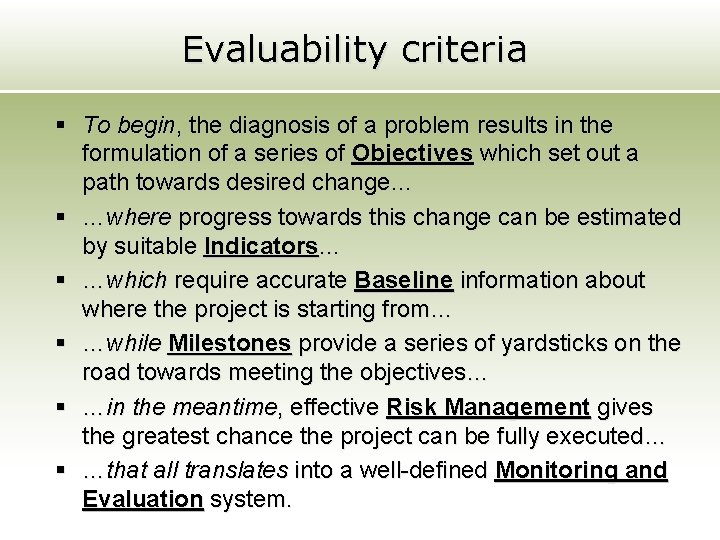 Evaluability criteria

▪ To begin, the diagnosis of a problem results in the formulation of a series of Objectives which set out a path towards desired change...

▪ ...where progress towards this change can be estimated by suitable Indicators...

▪ ...which require accurate Baseline information about where the project is starting from...

▪ ...while Milestones provide a series of yardsticks on the road towards meeting the objectives...

▪ ...in the meantime, effective Risk Management gives the greatest chance the project can be fully executed...

▪ ...that all translates into a well-defined Monitoring and Evaluation system.